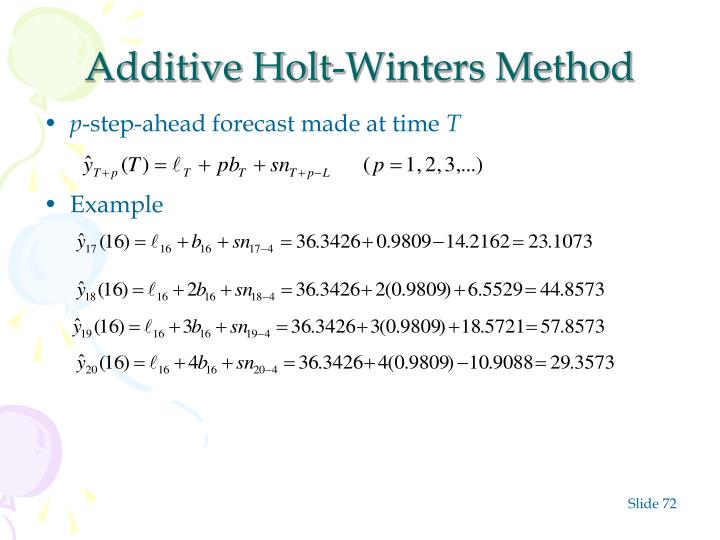 Additive Holt-Winters Method

• $p$-step-ahead forecast made at time $T$

$\hat{y}_{T+p}(T) = \ell_T + pb_T + sn_{T+p-L} \quad (p = 1, 2, 3, ...)$

• Example

$\hat{y}_{17}(16) = \ell_{16} + b_{16} + sn_{17-4} = 36.3426 + 0.9809 - 14.2162 = 23.1073$

$\hat{y}_{18}(16) = \ell_{16} + 2b_{16} + sn_{18-4} = 36.3426 + 2(0.9809) + 6.5529 = 44.8573$

$\hat{y}_{19}(16) = \ell_{16} + 3b_{16} + sn_{19-4} = 36.3426 + 3(0.9809) + 18.5721 = 57.8573$

$\hat{y}_{20}(16) = \ell_{16} + 4b_{16} + sn_{20-4} = 36.3426 + 4(0.9809) - 10.9088 = 29.3573$

Slide 72